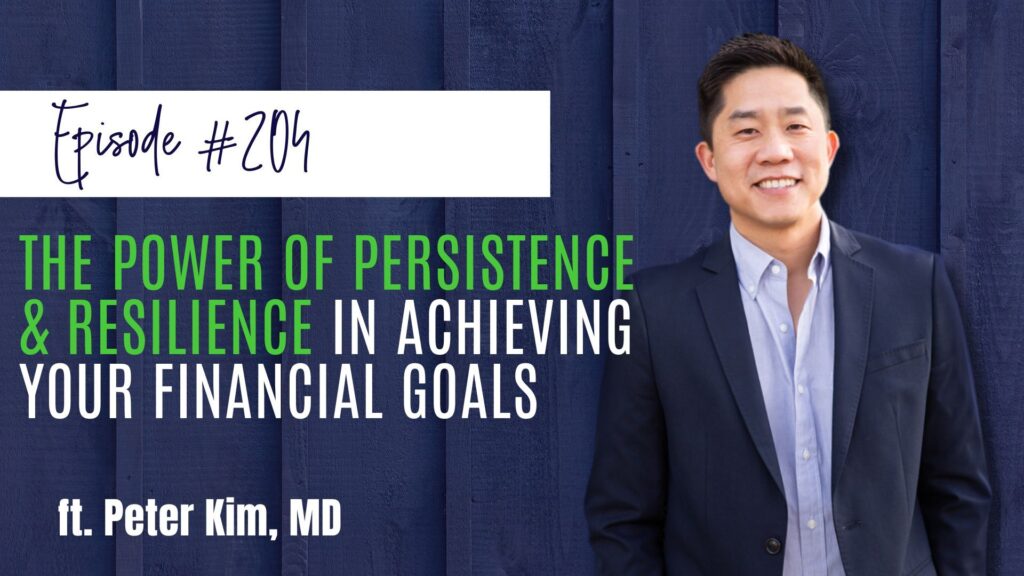 Episode #204

THE POWER OF PERSISTENCE & RESILIENCE IN ACHIEVING YOUR FINANCIAL GOALS

ft. Peter Kim, MD